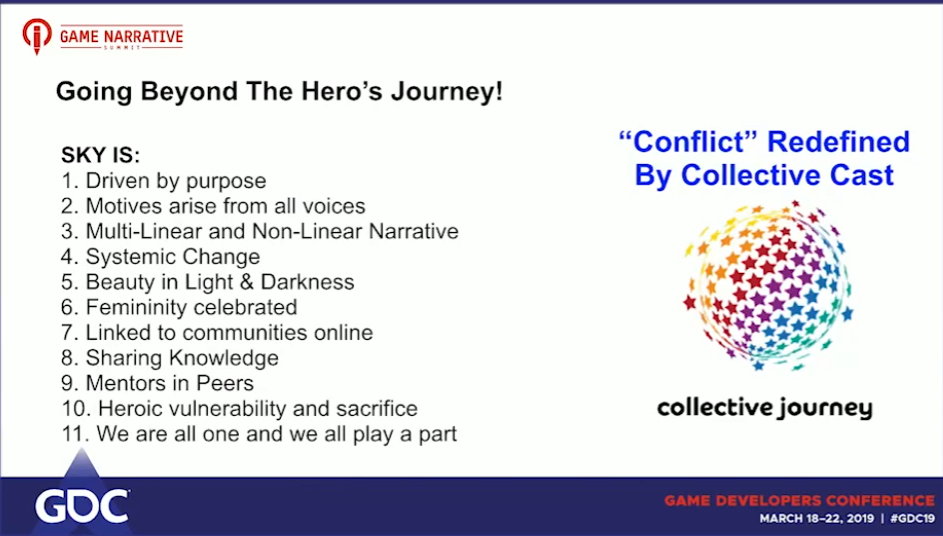 GAME NARRATIVE
SUMMIT

Going Beyond The Hero's Journey!

SKY IS:
1. Driven by purpose
2. Motives arise from all voices
3. Multi-Linear and Non-Linear Narrative
4. Systemic Change
5. Beauty in Light & Darkness
6. Femininity celebrated
7. Linked to communities online
8. Sharing Knowledge
9. Mentors in Peers
10. Heroic vulnerability and sacrifice
11. We are all one and we all play a part

"Conflict" Redefined By Collective Cast

collective journey

GDC

GAME DEVELOPERS CONFERENCE
MARCH 18–22, 2019 | #GDC19